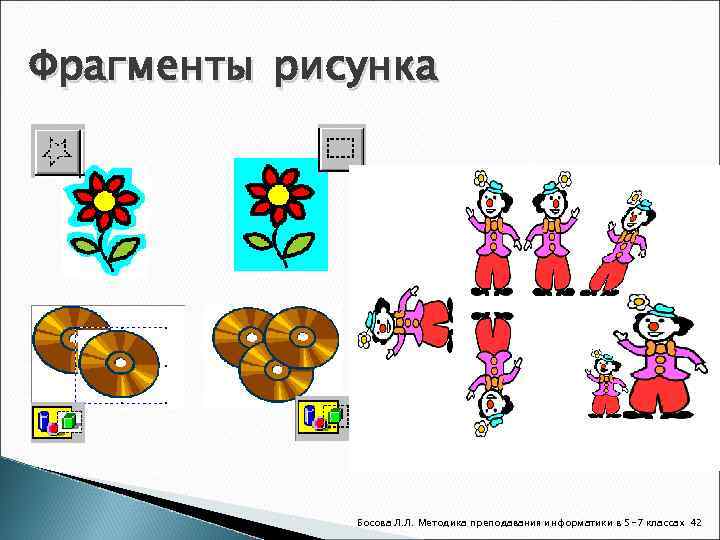 Фрагменты рисунка

Босова Л.Л. Методика преподавания информатики в 5-7 классах 42